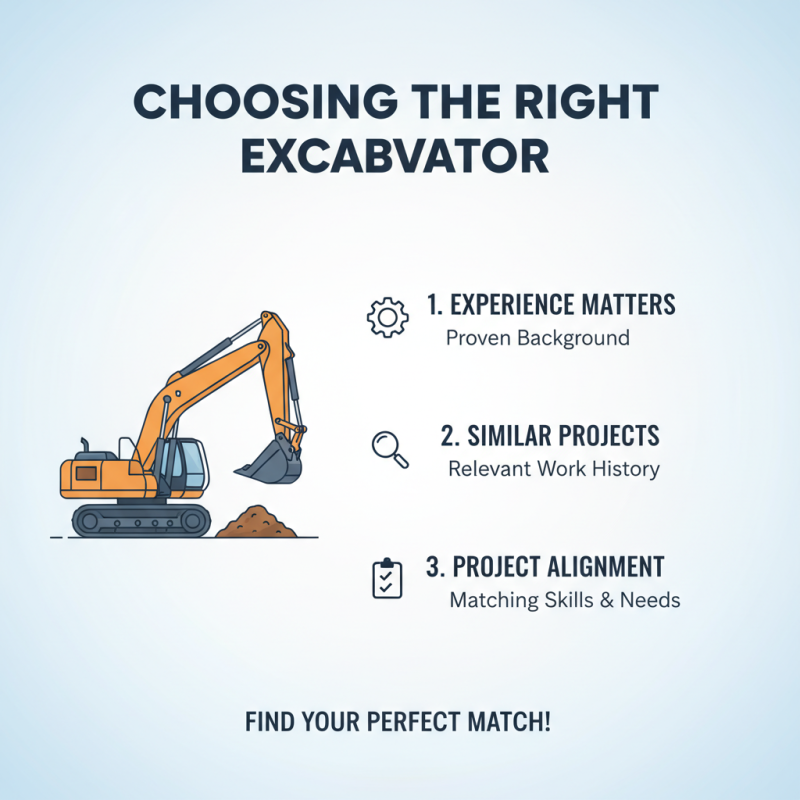 CHOOSING THE RIGHT EXCABVATOR

1. EXPERIENCE MATTERS
Proven Background

2. SIMILAR PROJECTS
Relevant Work History

3. PROJECT ALIGNMENT
Matching Skills & Needs

FIND YOUR PERFECT MATCH!